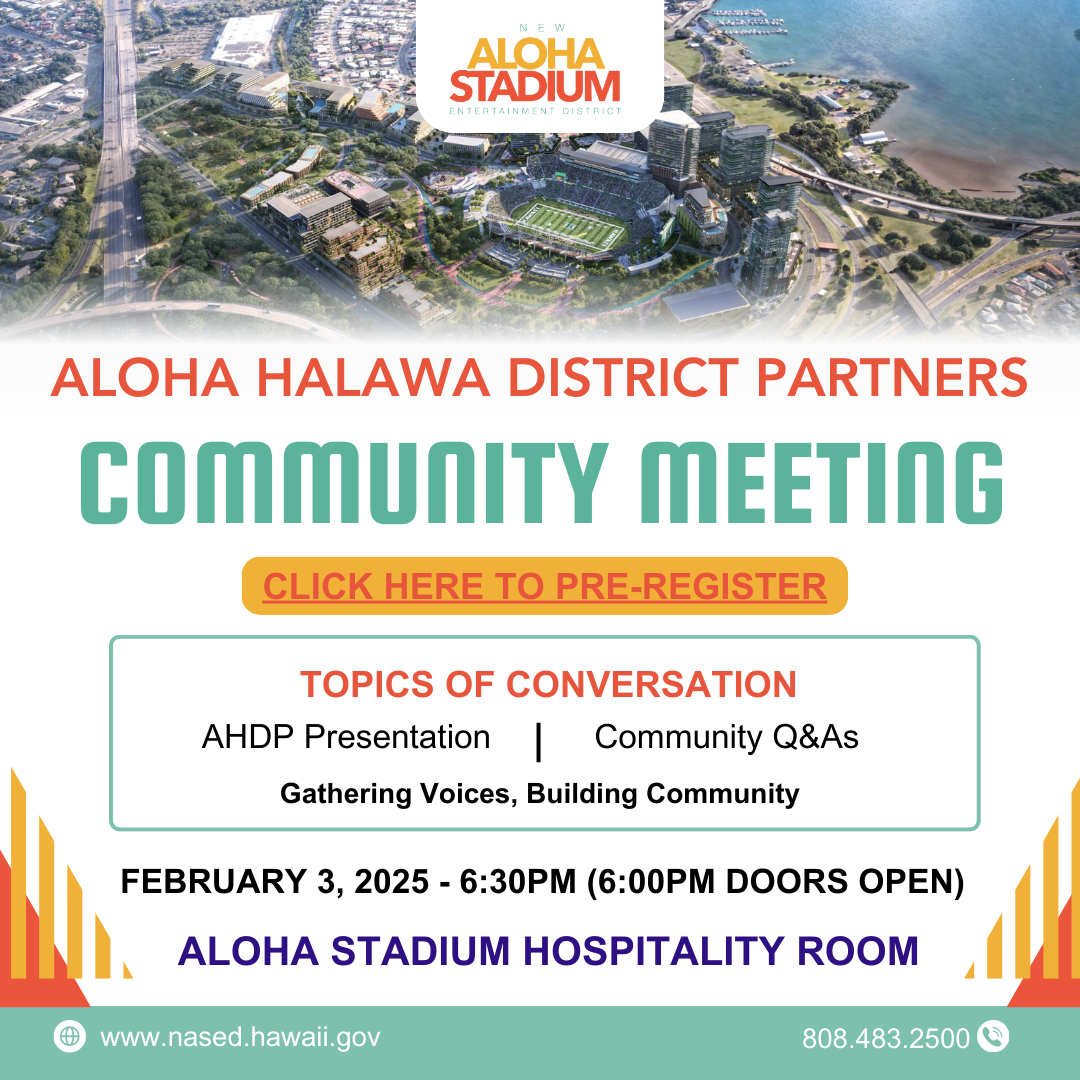 NEW
ALOHA STADIUM
ENTERTAINMENT DISTRICT

ALOHA HALAWA DISTRICT PARTNERS

COMMUNITY MEETING

CLICK HERE TO PRE-REGISTER

TOPICS OF CONVERSATION

AHDP Presentation | Community Q&As

Gathering Voices, Building Community

FEBRUARY 3, 2025 - 6:30PM (6:00PM DOORS OPEN)

ALOHA STADIUM HOSPITALITY ROOM

www.nased.hawaii.gov

808.483.2500